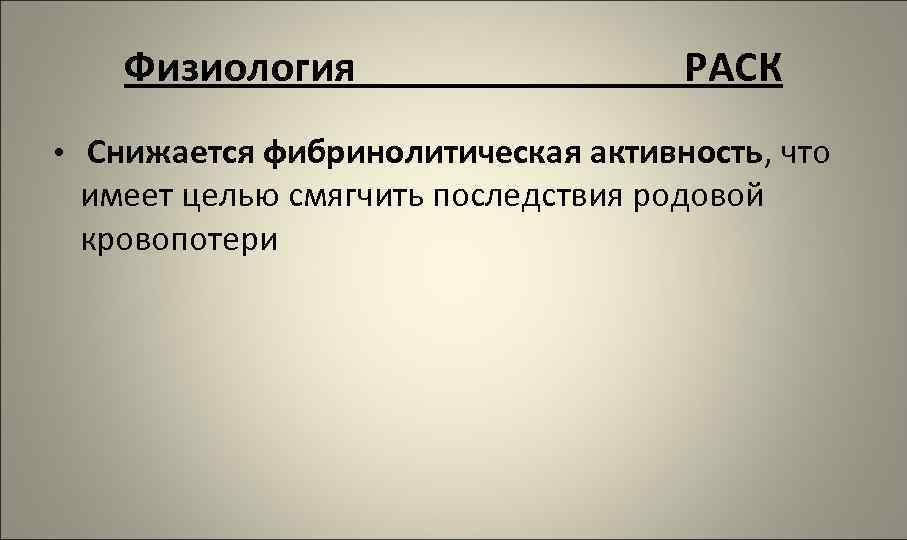 Физиология РАСК

• Снижается фибринолитическая активность, что имеет целью смягчить последствия родовой кровопотери